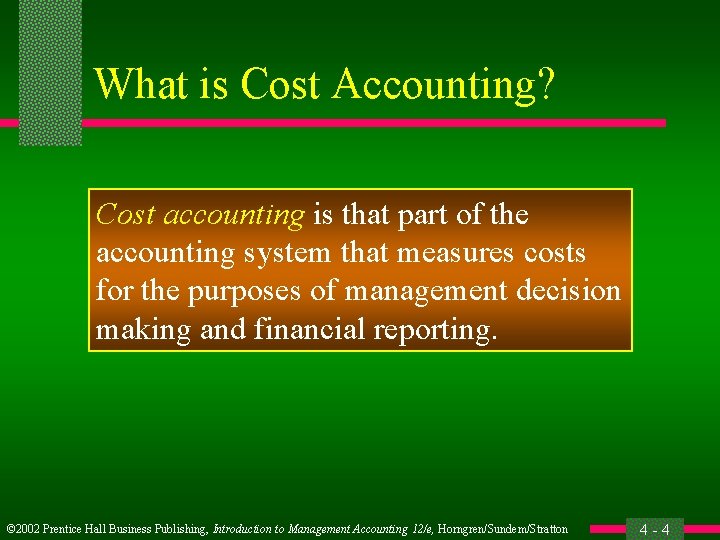 What is Cost Accounting?

Cost accounting is that part of the accounting system that measures costs for the purposes of management decision making and financial reporting.

©2002 Prentice Hall Business Publishing, Introduction to Management Accounting 12/e, Horngren/Sundem/Stratton

4 - 4